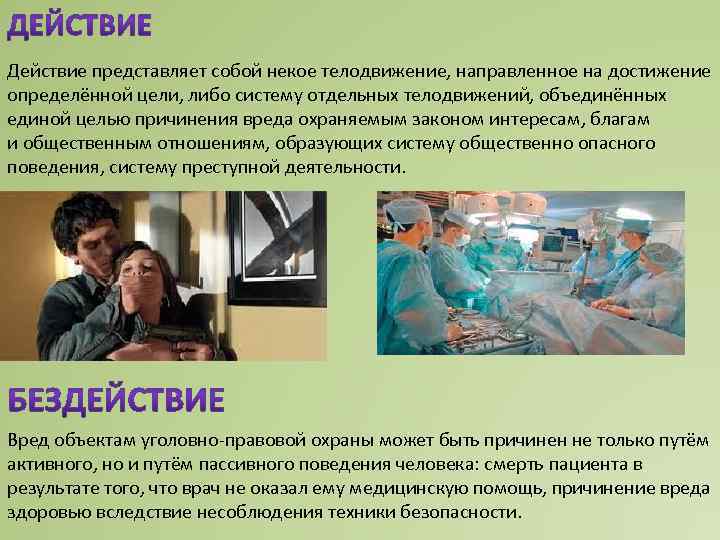 ДЕЙСТВИЕ

Действие представляет собой некое телодвижение, направленное на достижение определённой цели, либо систему отдельных телодвижений, объединённых единой целью причинения вреда охраняемым законом интересам, благам и общественным отношениям, образующих систему общественно опасного поведения, систему преступной деятельности.

БЕЗДЕЙСТВИЕ

Вред объектам уголовно-правовой охраны может быть причинен не только путём активного, но и путём пассивного поведения человека: смерть пациента в результате того, что врач не оказал ему медицинскую помощь, причинение вреда здоровью вследствие несоблюдения техники безопасности.